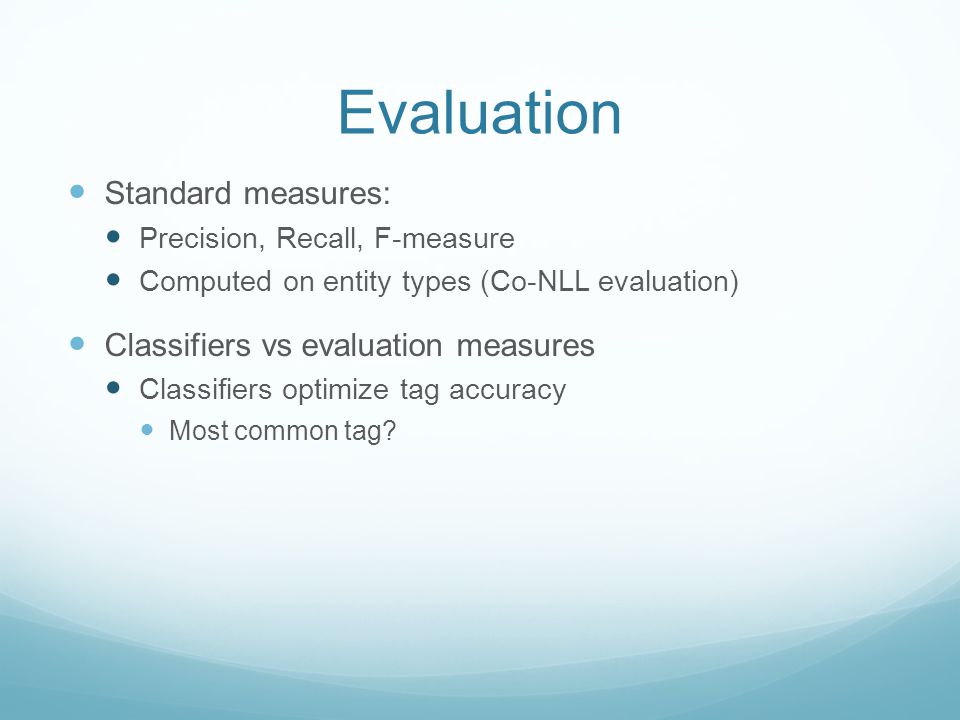 Evaluation

Standard measures:
Precision, Recall, F-measure
Computed on entity types (Co-NLL evaluation)

Classifiers vs evaluation measures
Classifiers optimize tag accuracy
Most common tag?